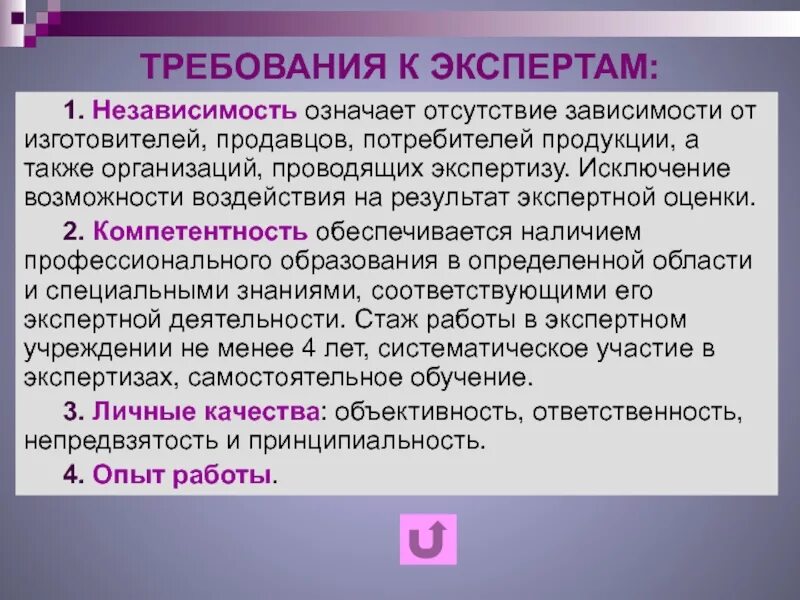 ТРЕБОВАНИЯ К ЭКСПЕРТАМ:

1. Независимость означает отсутствие зависимости от изготовителей, продавцов, потребителей продукции, а также организаций, проводящих экспертизу. Исключение возможности воздействия на результат экспертной оценки.

2. Компетентность обеспечивается наличием профессионального образования в определенной области и специальными знаниями, соответствующими его экспертной деятельности. Стаж работы в экспертном учреждении не менее 4 лет, систематическое участие в экспертизах, самостоятельное обучение.

3. Личные качества: объективность, ответственность, непредвзятость и принципиальность.

4. Опыт работы.